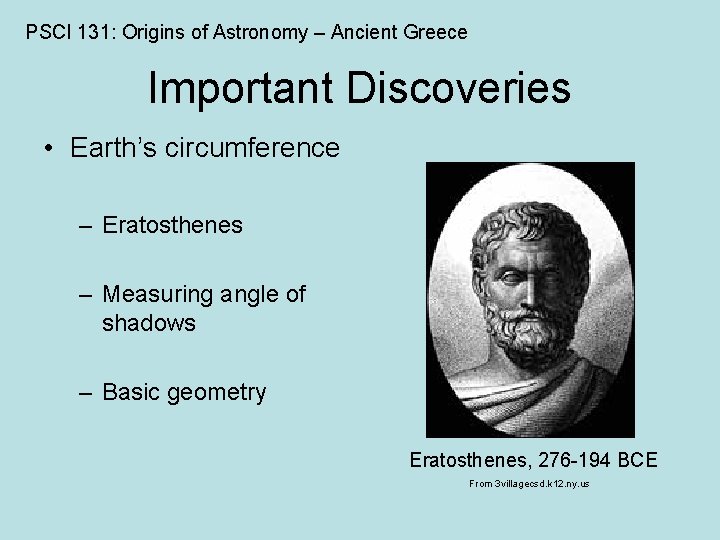 PSCI 131: Origins of Astronomy – Ancient Greece

Important Discoveries

• Earth's circumference

– Eratosthenes

– Measuring angle of shadows

– Basic geometry

Eratosthenes, 276-194 BCE

From 3villagecsd.k12.ny.us